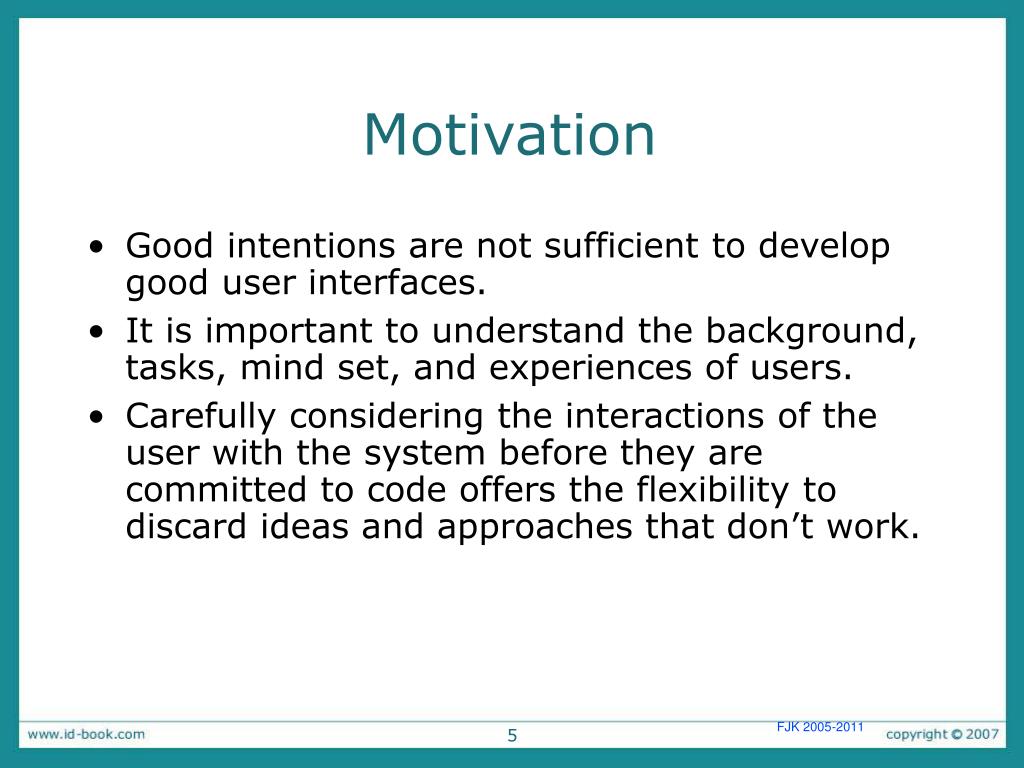 Motivation

• Good intentions are not sufficient to develop good user interfaces.
• It is important to understand the background, tasks, mind set, and experiences of users.
• Carefully considering the interactions of the user with the system before they are committed to code offers the flexibility to discard ideas and approaches that don’t work.

www.id-book.com
5
FJK 2005-2011
copyright © 2007